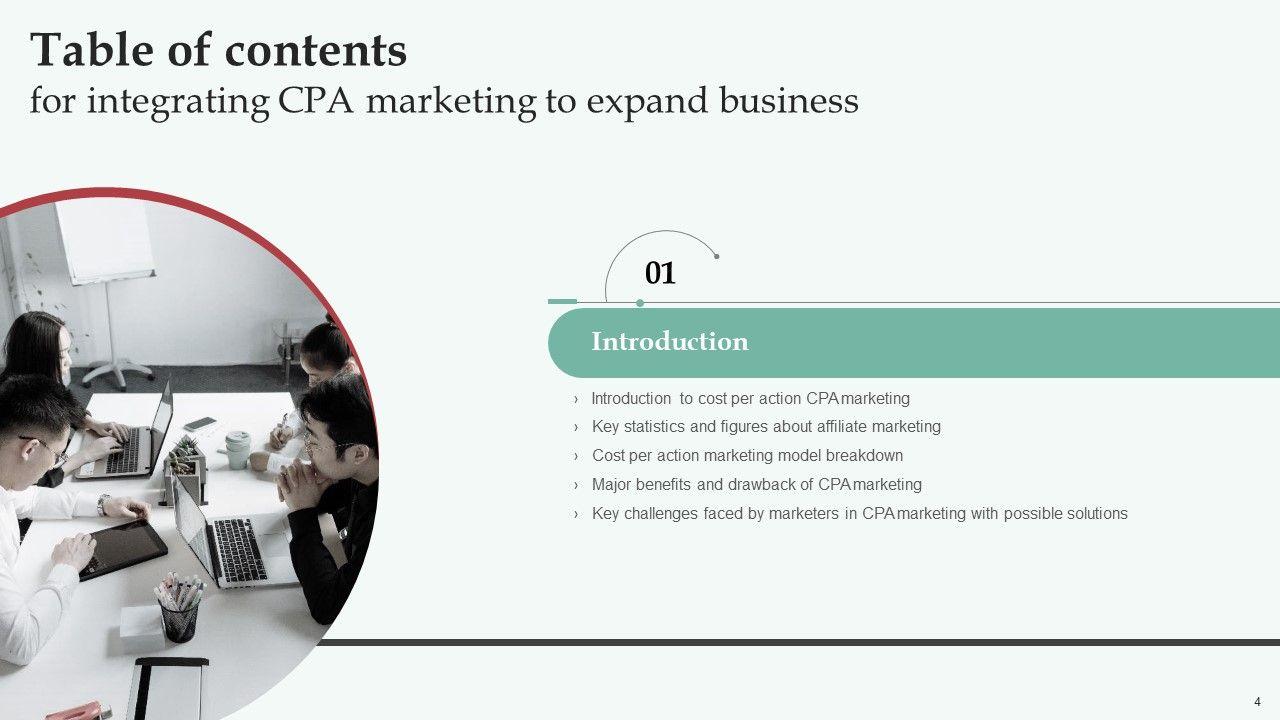 Table of contents
for integrating CPA marketing to expand business

01

Introduction

› Introduction to cost per action CPA marketing
› Key statistics and figures about affiliate marketing
› Cost per action marketing model breakdown
› Major benefits and drawback of CPA marketing
› Key challenges faced by marketers in CPA marketing with possible solutions

4